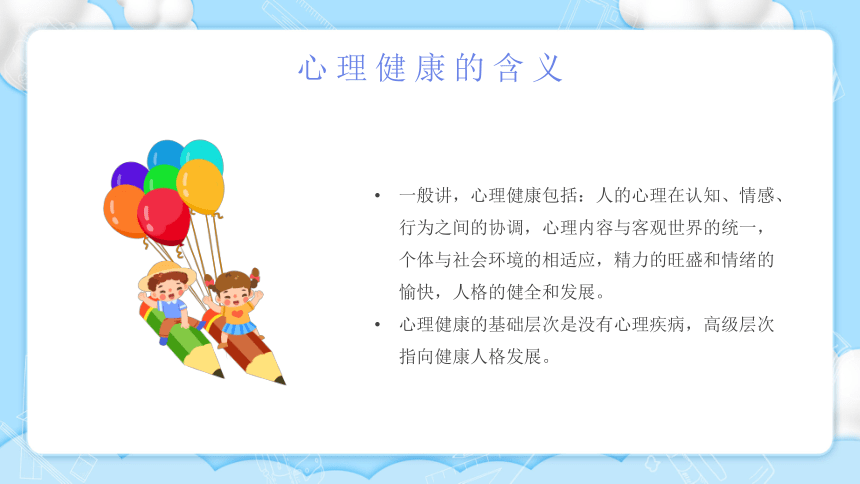 心理健康的含义

• 一般讲，心理健康包括：人的心理在认知、情感、行为之间的协调，心理内容与客观世界的统一，个体与社会环境的相适应，精力的旺盛和情绪的愉快，人格的健全和发展。

• 心理健康的基础层次是没有心理疾病，高级层次指向健康人格发展。